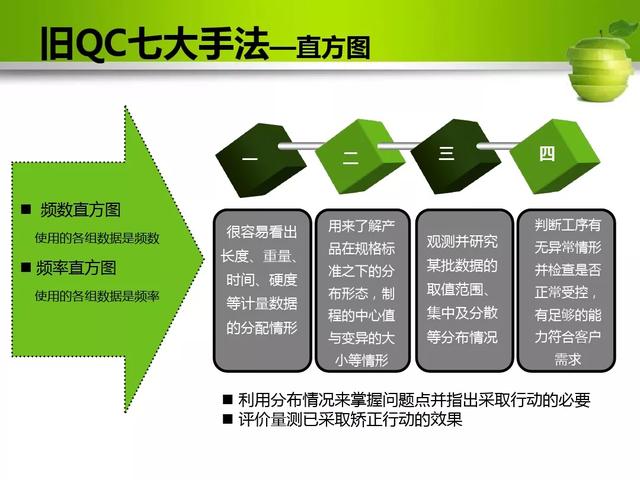 旧QC七大手法—直方图

■ 频数直方图
使用的各组数据是频数
■ 频率直方图
使用的各组数据是频率

一
二
三
四

很容易看出长度、重量、时间、硬度等计量数据的分配情形

用来了解产品在规格标准之下的分布形态，制程的中心值与变异的大小等情形

观测并研究某批数据的取值范围、集中及分散等分布情况

判断工序有无异常情形并检查是否正常受控，有足够的能力符合客户需求

■ 利用分布情况来掌握问题点并指出采取行动的必要
■ 评价量测已采取矫正行动的效果